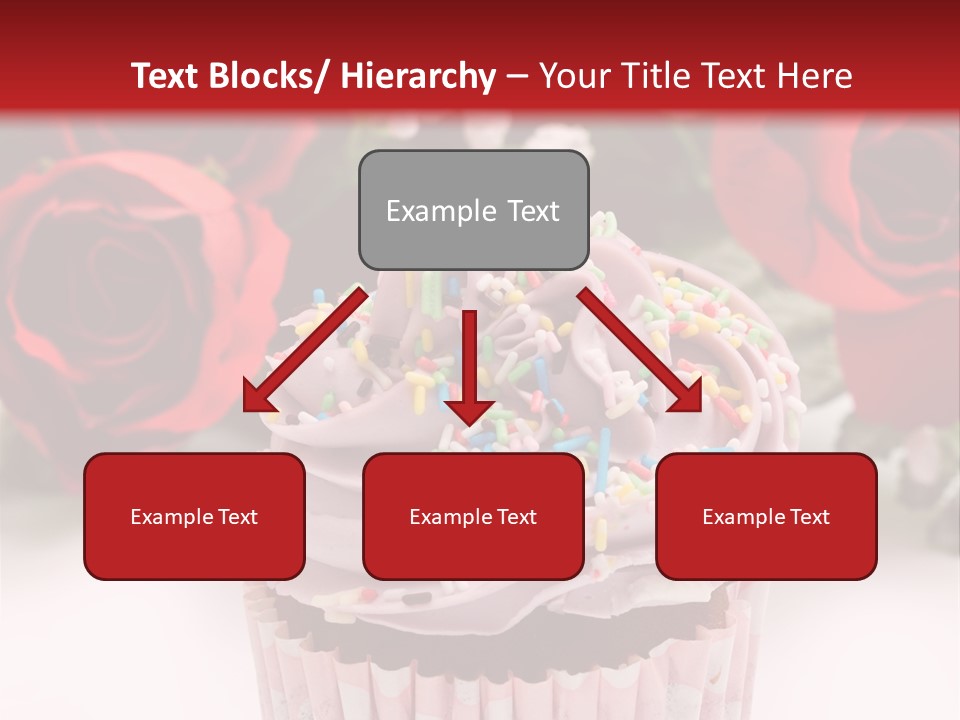 Text Blocks/ Hierarchy – Your Title Text Here

Example Text

Example Text

Example Text

Example Text